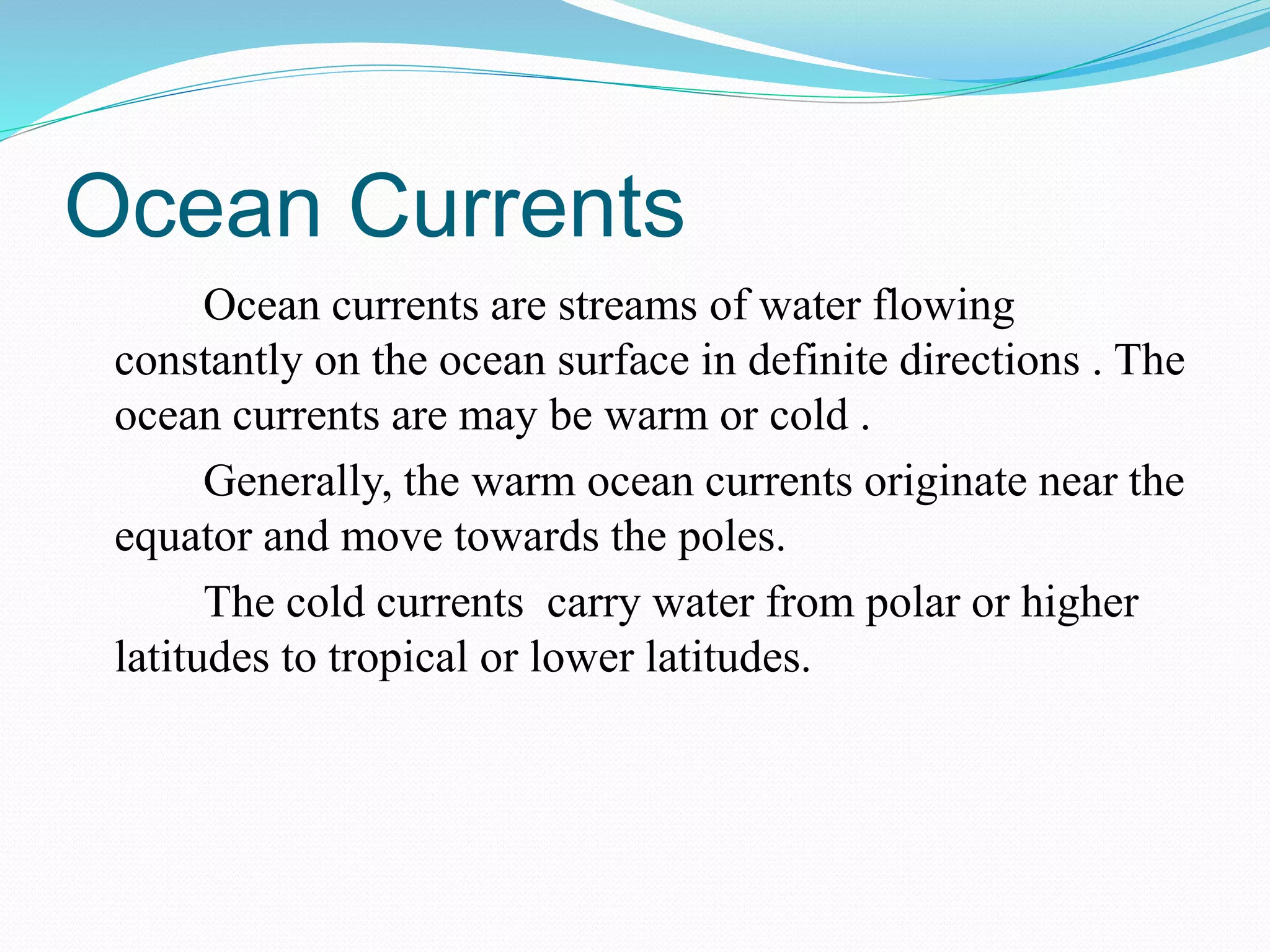 Ocean Currents

Ocean currents are streams of water flowing constantly on the ocean surface in definite directions . The ocean currents are may be warm or cold .

Generally, the warm ocean currents originate near the equator and move towards the poles.

The cold currents carry water from polar or higher latitudes to tropical or lower latitudes.